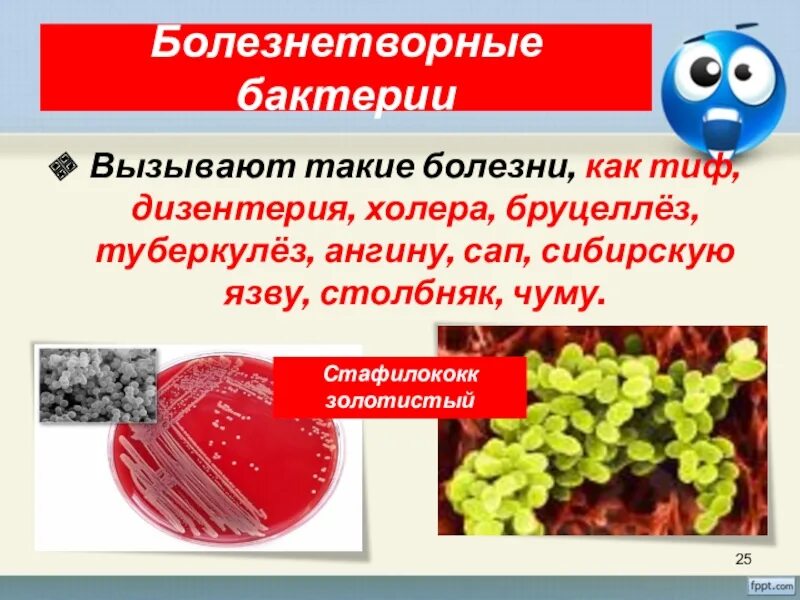 Болезнетворные бактерии

Вызывают такие болезни, как тиф, дизентерия, холера, бруцеллёз, туберкулёз, ангину, сап, сибирскую язву, столбняк, чуму.

Стафилококк золотистый

25

fppt.com